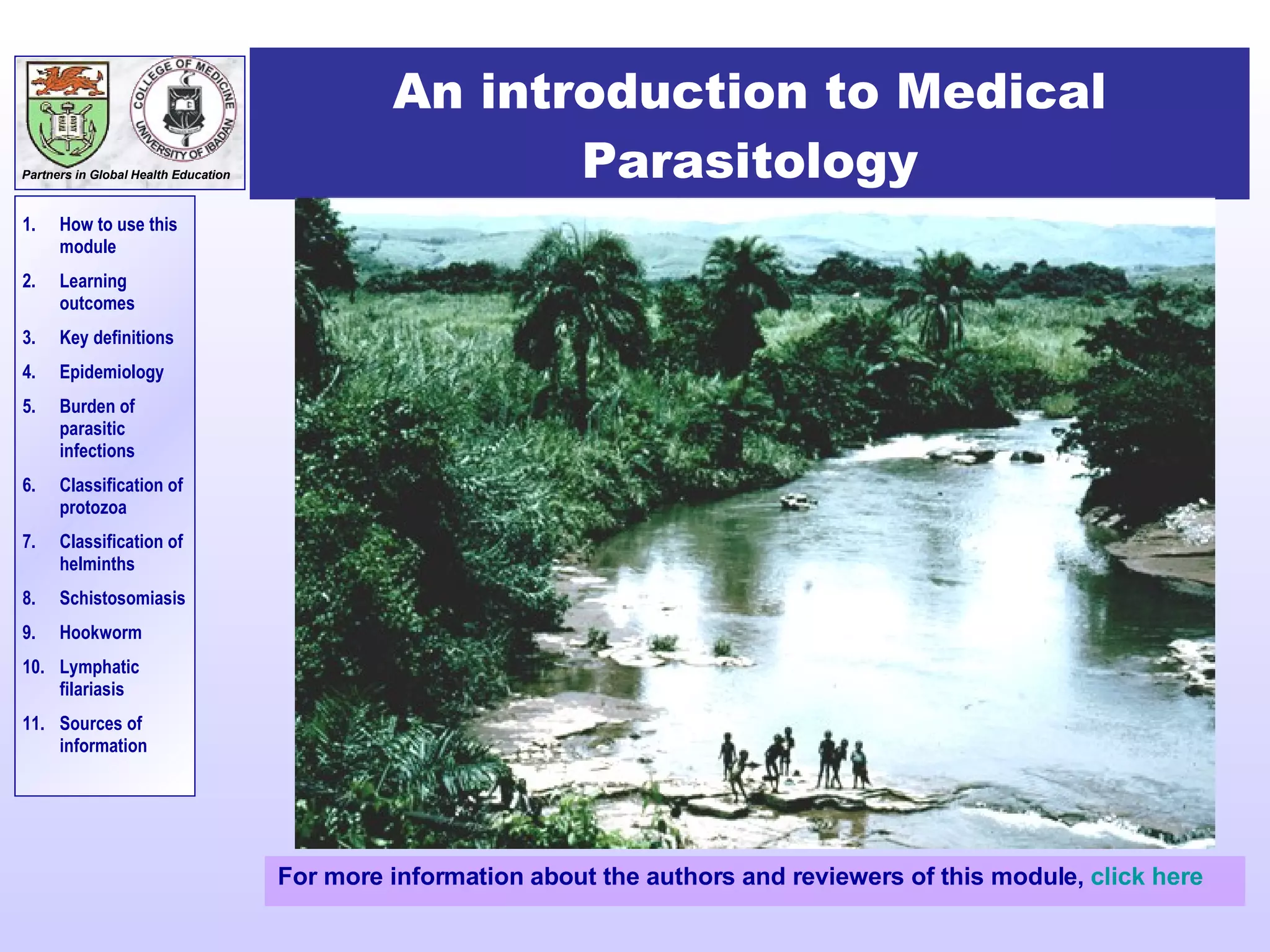 COLLEGE OF MEDICINE
UNIVERSITY OF IBADAN

Partners in Global Health Education

An introduction to Medical Parasitology

1. How to use this module
2. Learning outcomes
3. Key definitions
4. Epidemiology
5. Burden of parasitic infections
6. Classification of protozoa
7. Classification of helminths
8. Schistosomiasis
9. Hookworm
10. Lymphatic filariasis
11. Sources of information

For more information about the authors and reviewers of this module, click here